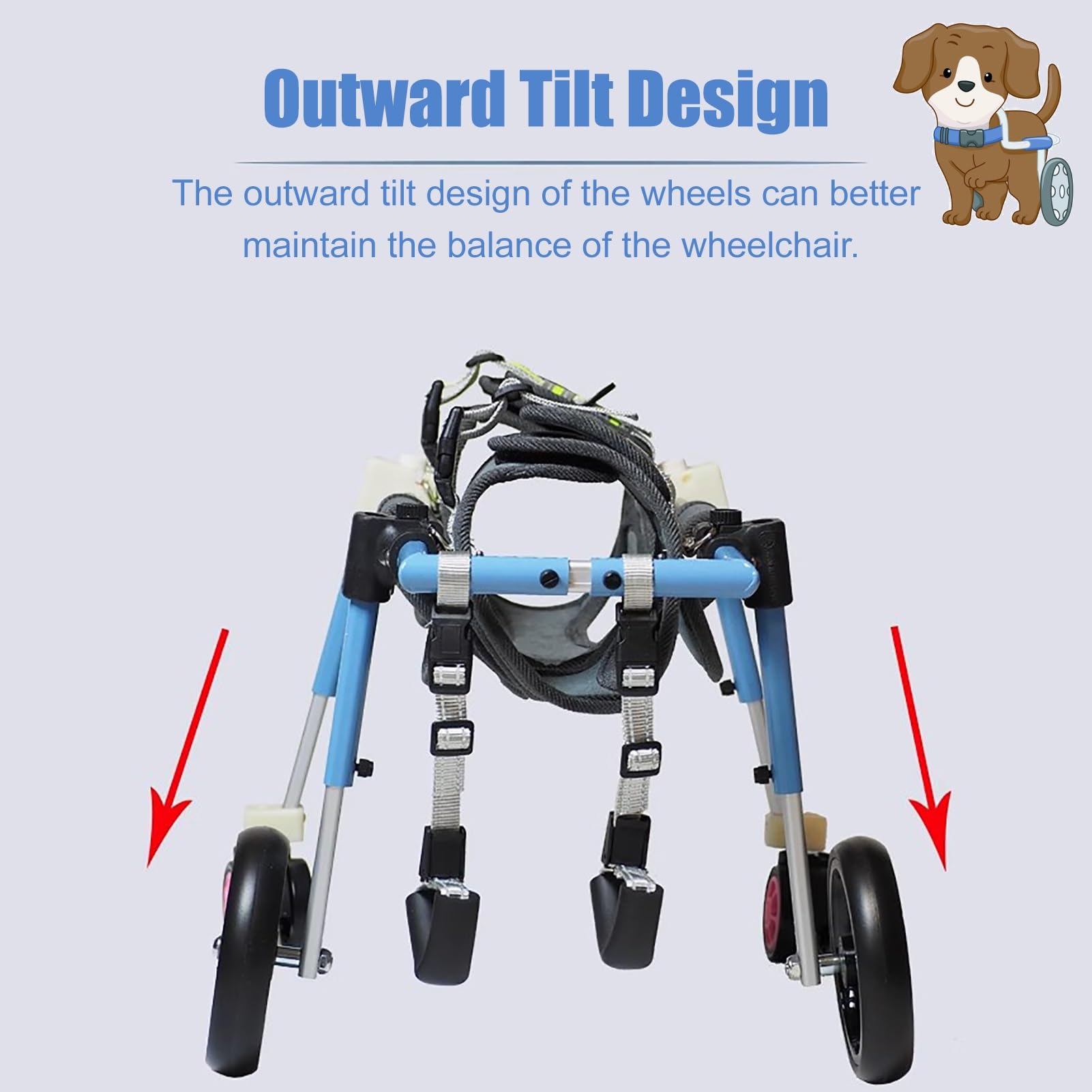 Outward Tilt Design

The outward tilt design of the wheels can better maintain the balance of the wheelchair.